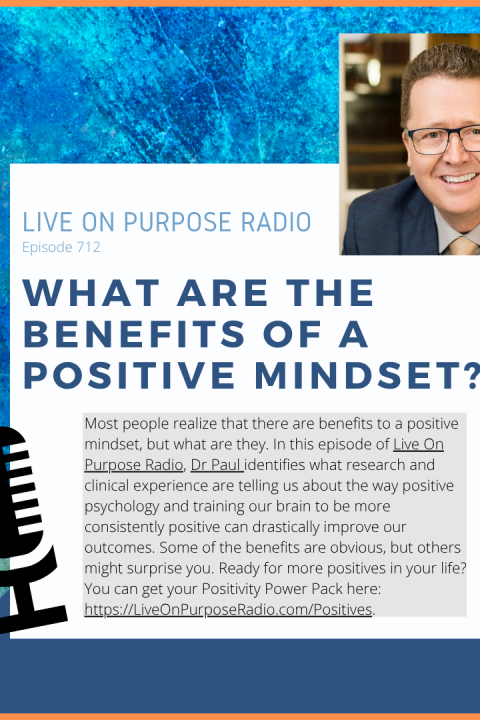 LIVE ON PURPOSE RADIO
Episode 712

WHAT ARE THE BENEFITS OF A POSITIVE MINDSET?

Most people realize that there are benefits to a positive mindset, but what are they. In this episode of Live On Purpose Radio, Dr Paul identifies what research and clinical experience are telling us about the way positive psychology and training our brain to be more consistently positive can drastically improve our outcomes. Some of the benefits are obvious, but others might surprise you. Ready for more positives in your life? You can get your Positivity Power Pack here: https://LiveOnPurposeRadio.com/Positives.